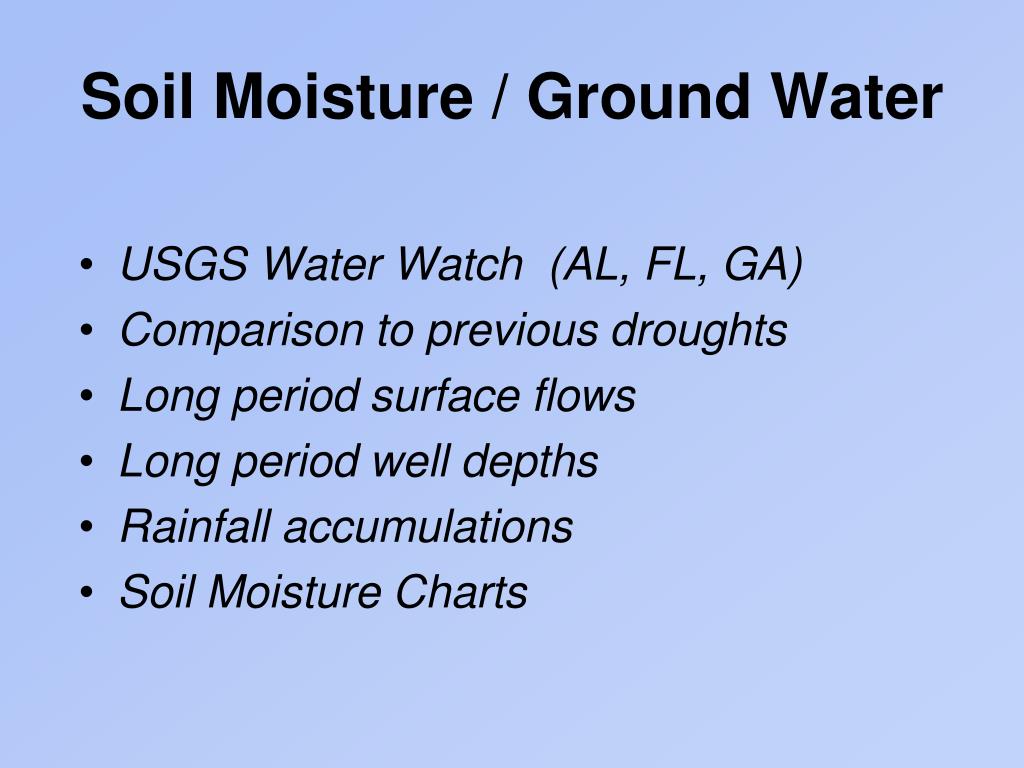 Soil Moisture / Ground Water

• USGS Water Watch (AL, FL, GA)
• Comparison to previous droughts
• Long period surface flows
• Long period well depths
• Rainfall accumulations
• Soil Moisture Charts